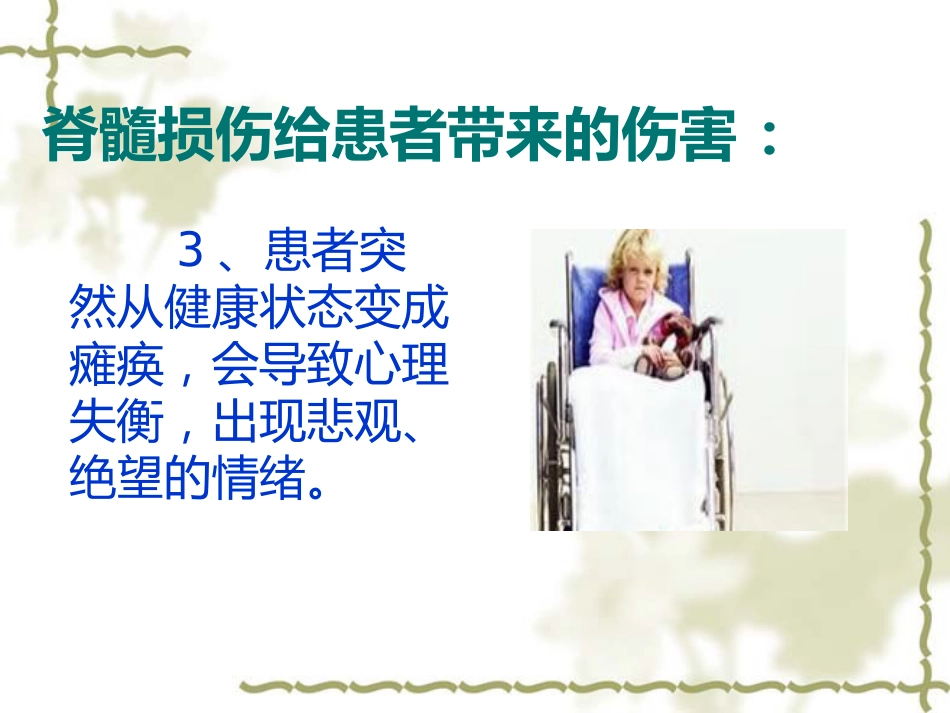 脊髓损伤给患者带来的伤害：

３、患者突然从健康状态变成瘫痪，会导致心理失衡，出现悲观、绝望的情绪。